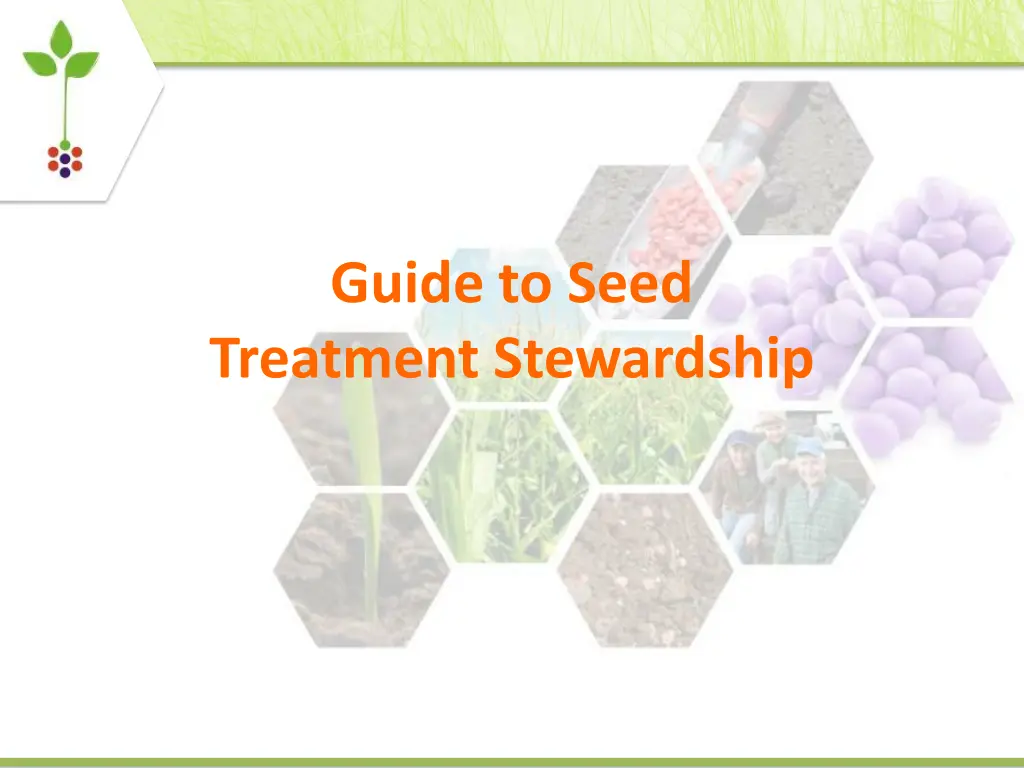 Guide to Seed
Treatment Stewardship